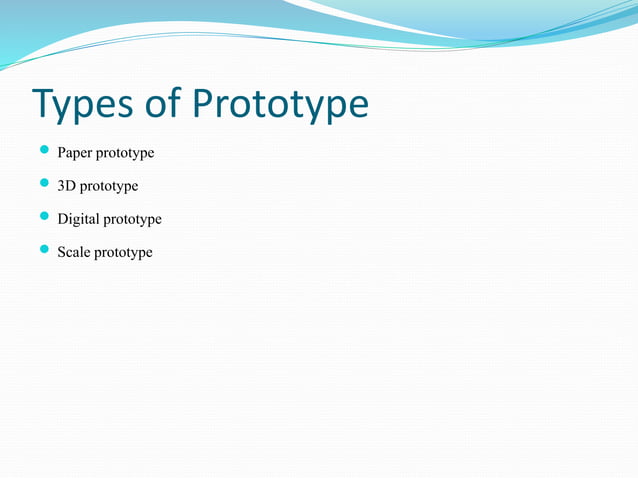 Types of Prototype

- Paper prototype
- 3D prototype
- Digital prototype
- Scale prototype